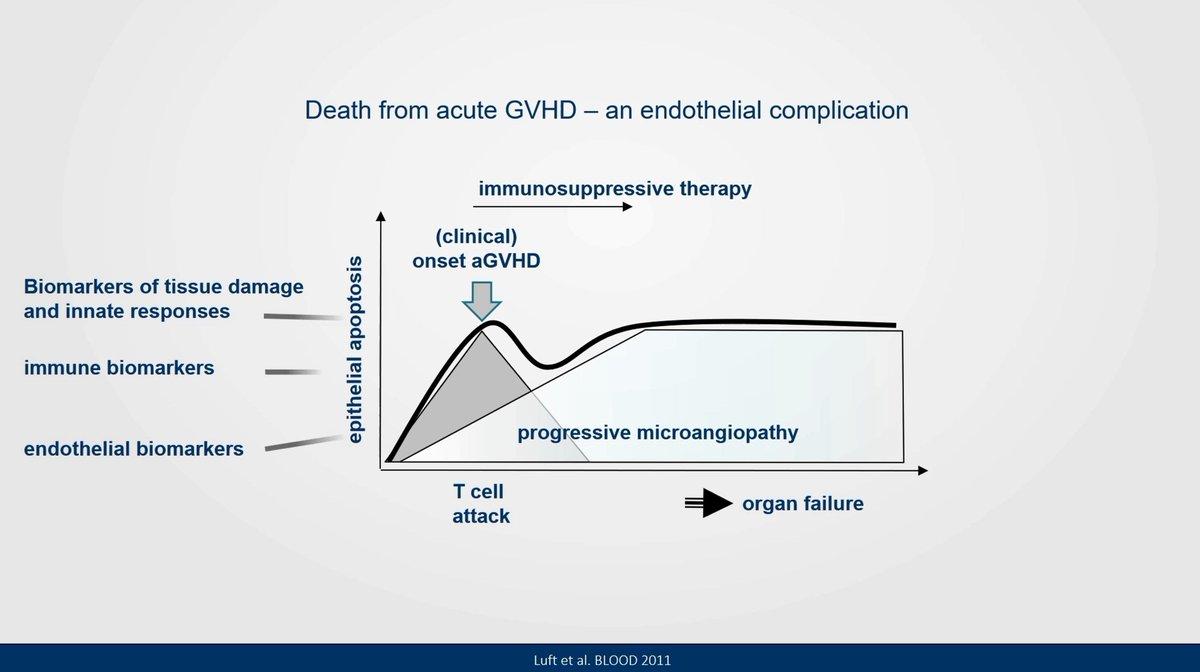 Death from acute GVHD – an endothelial complication

immunosuppressive therapy

(clinical) onset aGVHD

Biomarkers of tissue damage and innate responses

immune biomarkers

endothelial biomarkers

epithelial apoptosis

progressive microangiopathy

T cell attack

organ failure

Luft et al. BLOOD 2011